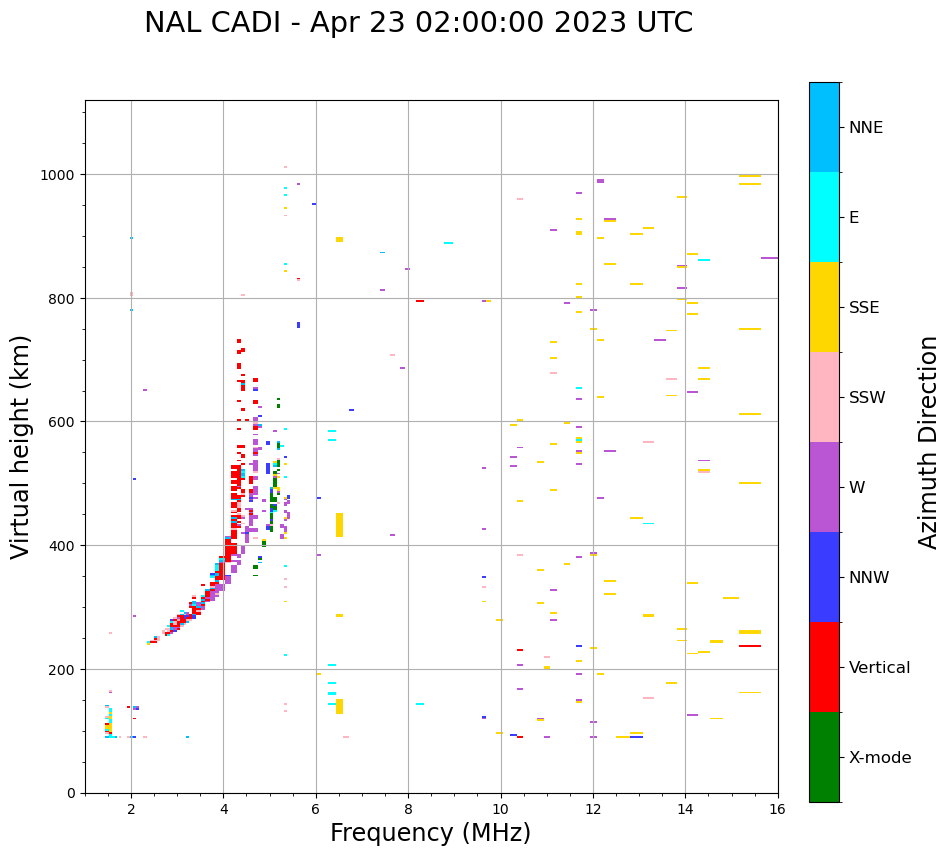 NAL CADI - Apr 23 02:00:00 2023 UTC

Virtual height (km)

1000
800
600
400
200
0

2
4
6
8
10
12
14
16

Frequency (MHz)

NNE
E
SSE
SSW
W
NNW
Vertical
X-mode

Azimuth Direction